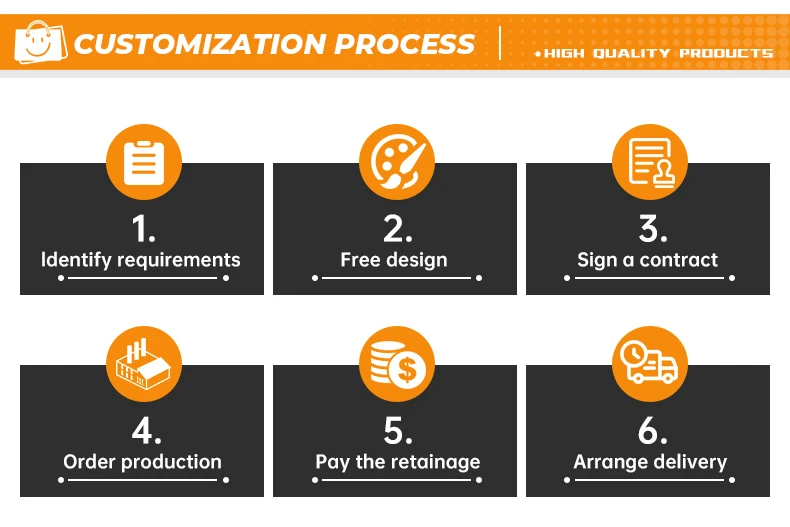 CUSTOMIZATION PROCESS

•HIGH QUALITY PRODUCTS

1.
Identify requirements

2.
Free design

3.
Sign a contract

4.
Order production

5.
Pay the retainage

6.
Arrange delivery